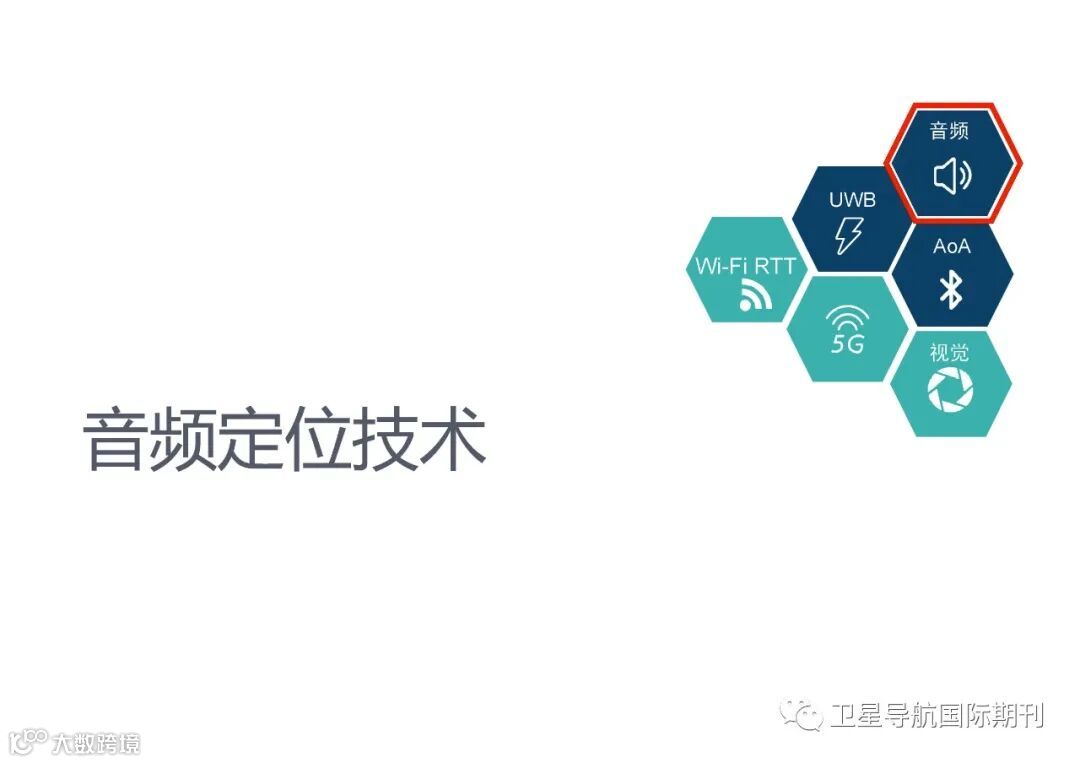 音频
UWB
Wi-Fi RTT
AoA
5G
视觉

音频定位技术

卫星导航国际期刊
大数跨境